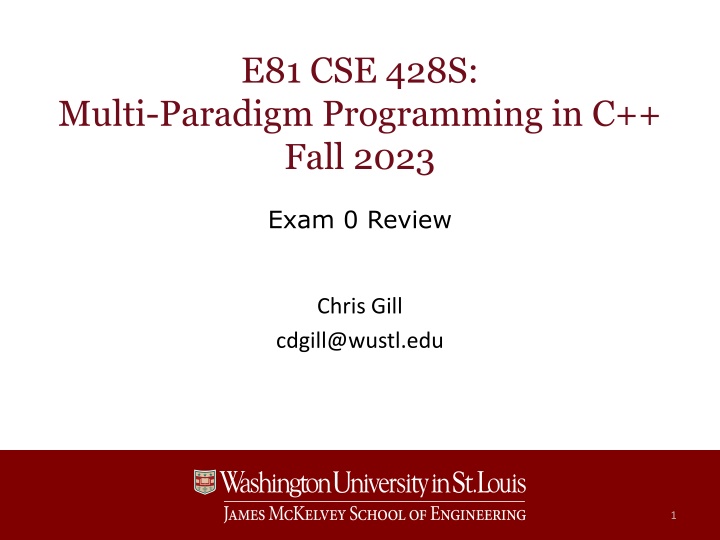 E81 CSE 428S:
Multi-Paradigm Programming in C++
Fall 2023

Exam 0 Review

Chris Gill
cdgill@wustl.edu

Washington University in St. Louis
JAMES MCKELVEY SCHOOL OF ENGINEERING

1